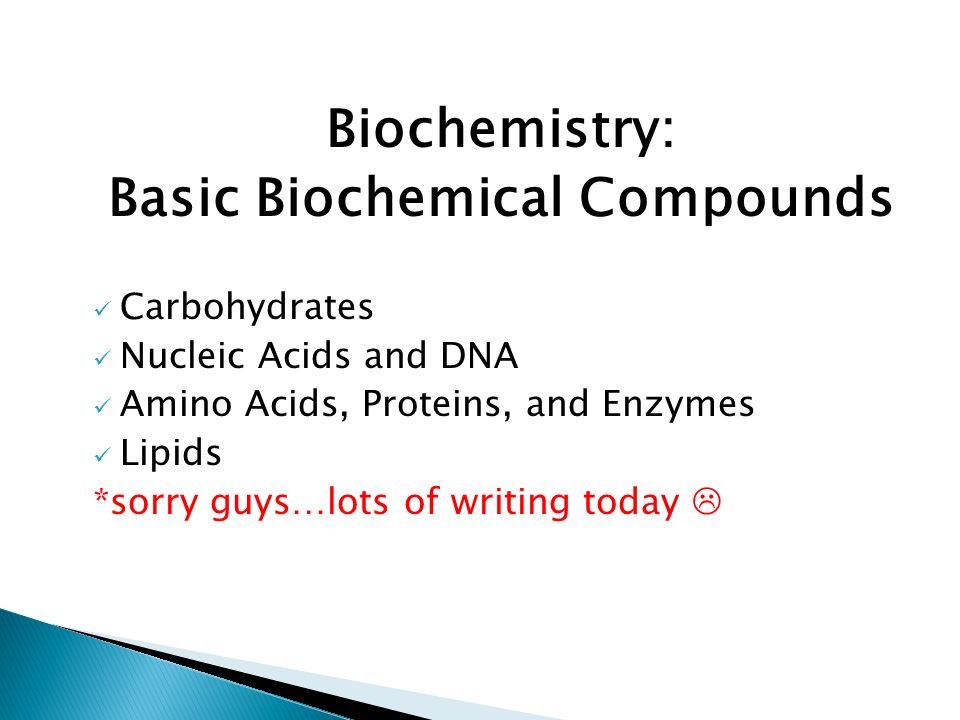 Biochemistry:
Basic Biochemical Compounds

✓ Carbohydrates
✓ Nucleic Acids and DNA
✓ Amino Acids, Proteins, and Enzymes
✓ Lipids
*sorry guys…lots of writing today ☹